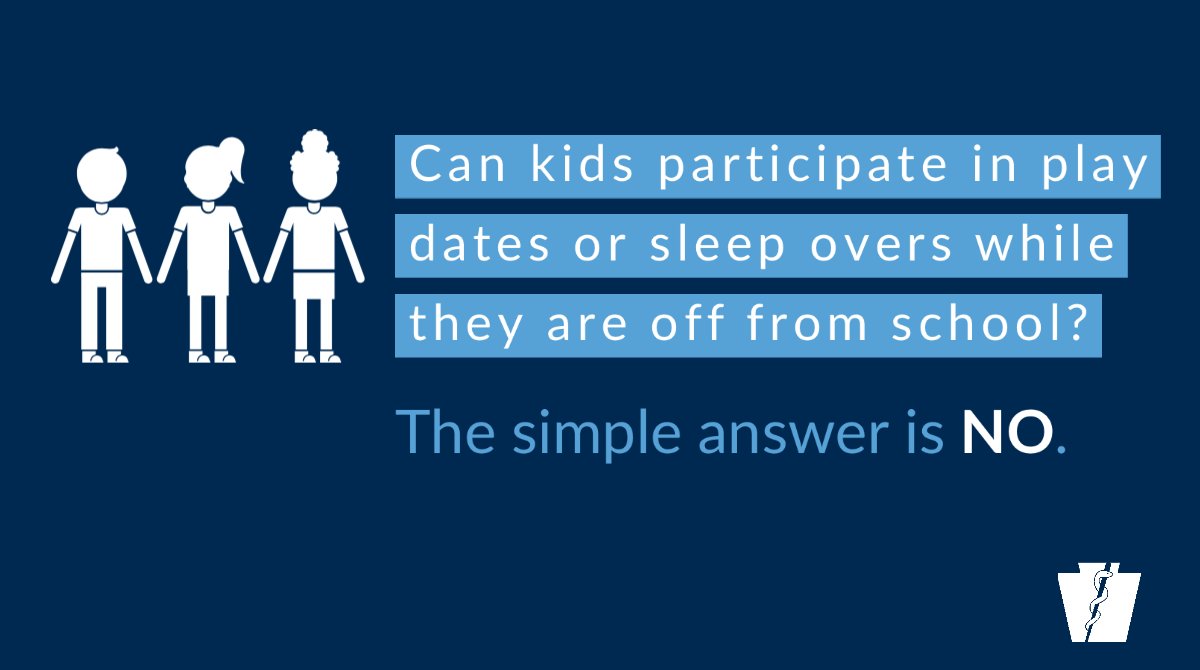 Can kids participate in play dates or sleep overs while they are off from school?

The simple answer is NO.